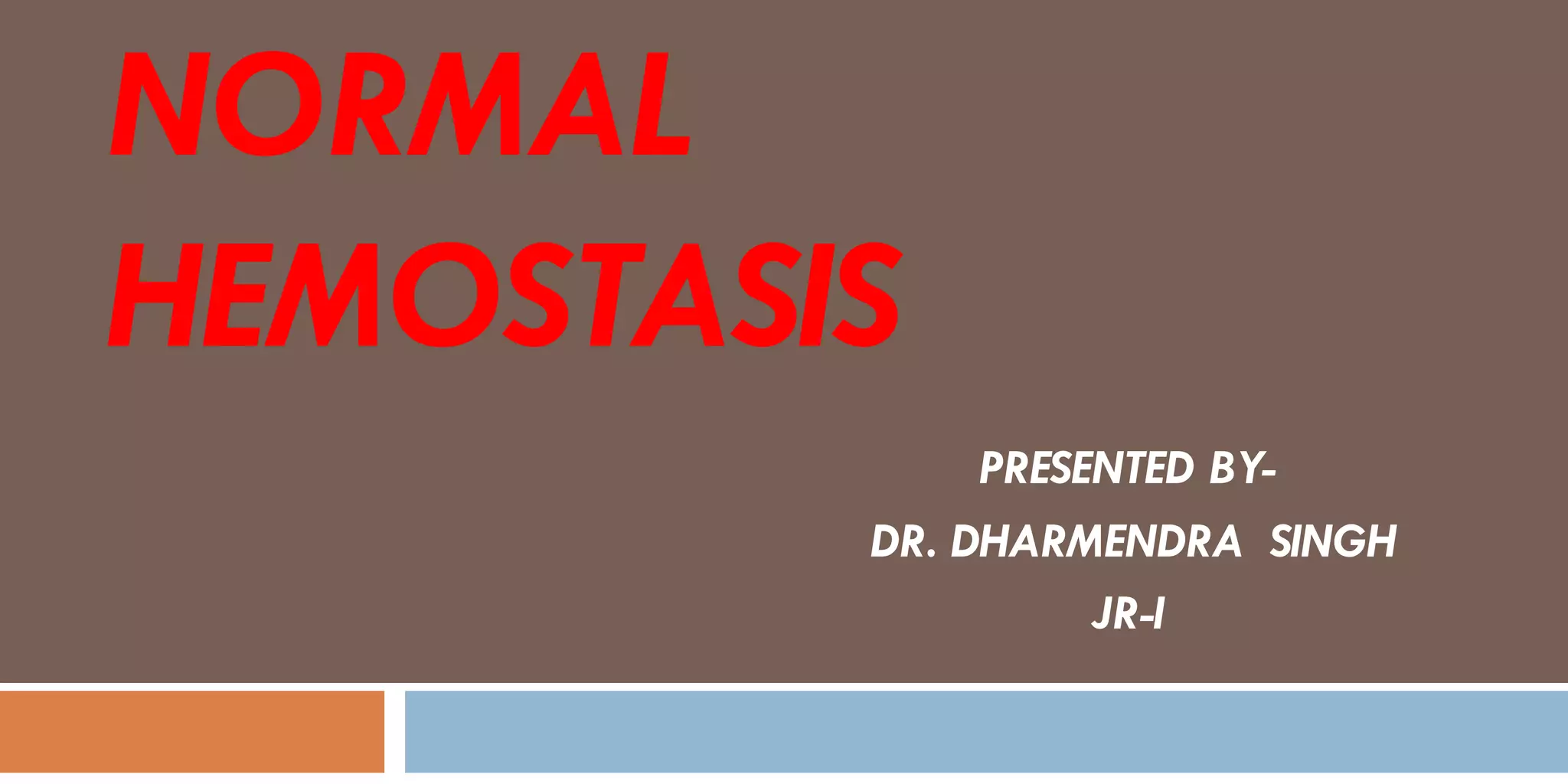 NORMAL HEMOSTASIS

PRESENTED BY-
DR. DHARMENDRA SINGH
JR-I